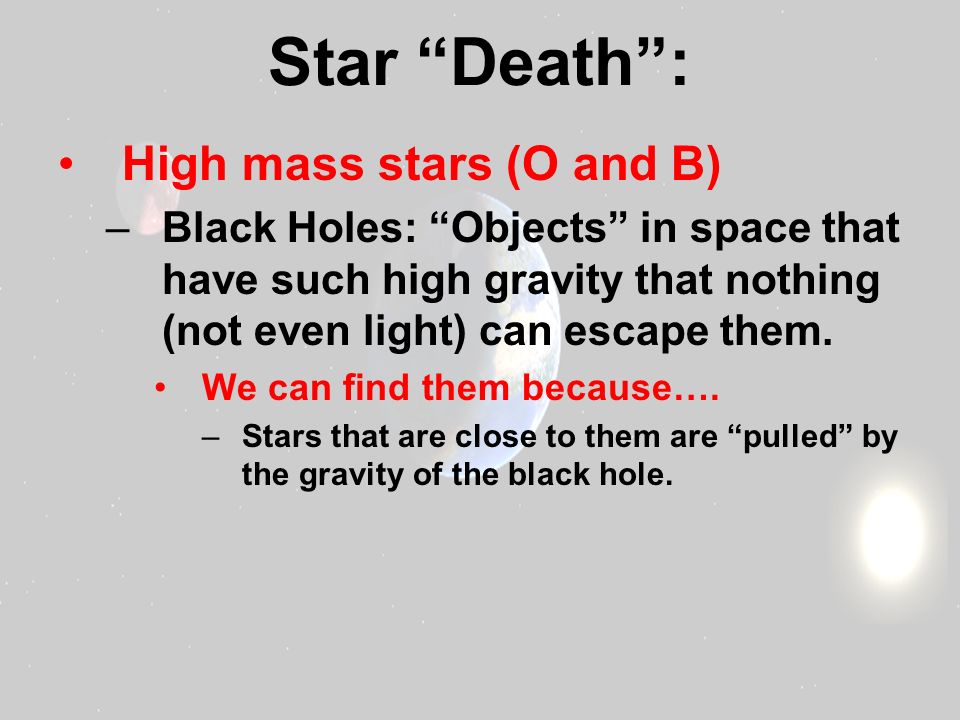 Star “Death”:

• High mass stars (O and B)

– Black Holes: “Objects” in space that have such high gravity that nothing (not even light) can escape them.

• We can find them because….

– Stars that are close to them are “pulled” by the gravity of the black hole.